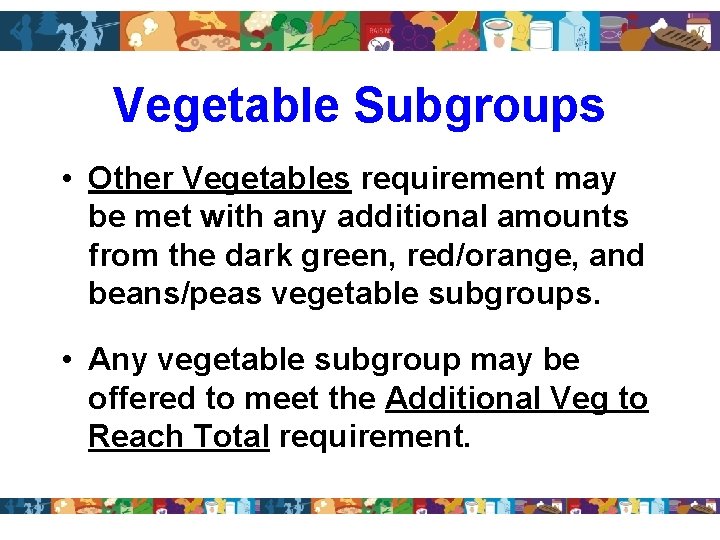 Vegetable Subgroups

• Other Vegetables requirement may be met with any additional amounts from the dark green, red/orange, and beans/peas vegetable subgroups.

• Any vegetable subgroup may be offered to meet the Additional Veg to Reach Total requirement.